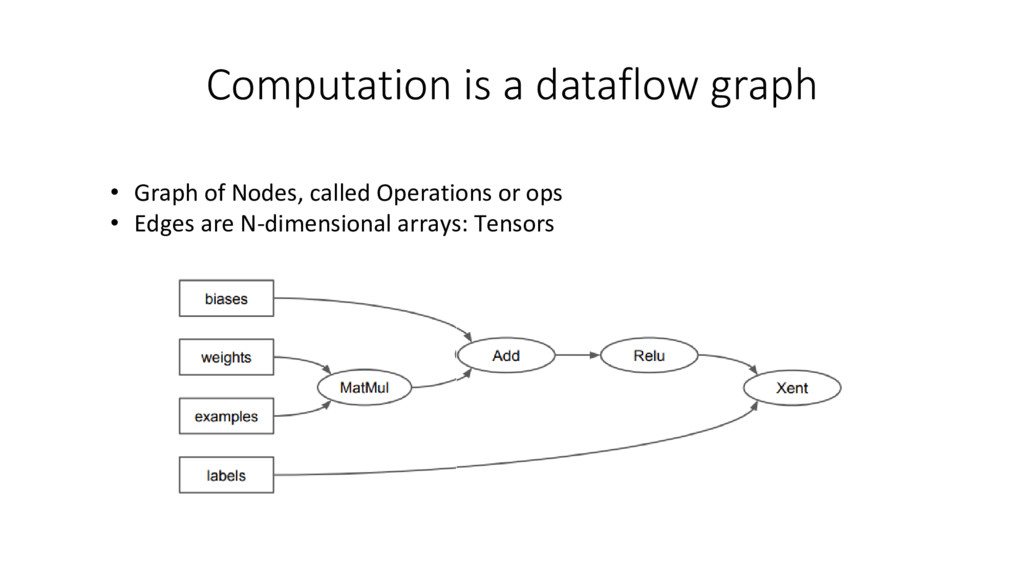 Computation is a dataflow graph

• Graph of Nodes, called Operations or ops
• Edges are N-dimensional arrays: Tensors

biases
weights
examples
labels
MatMul
Add
Relu
Xent